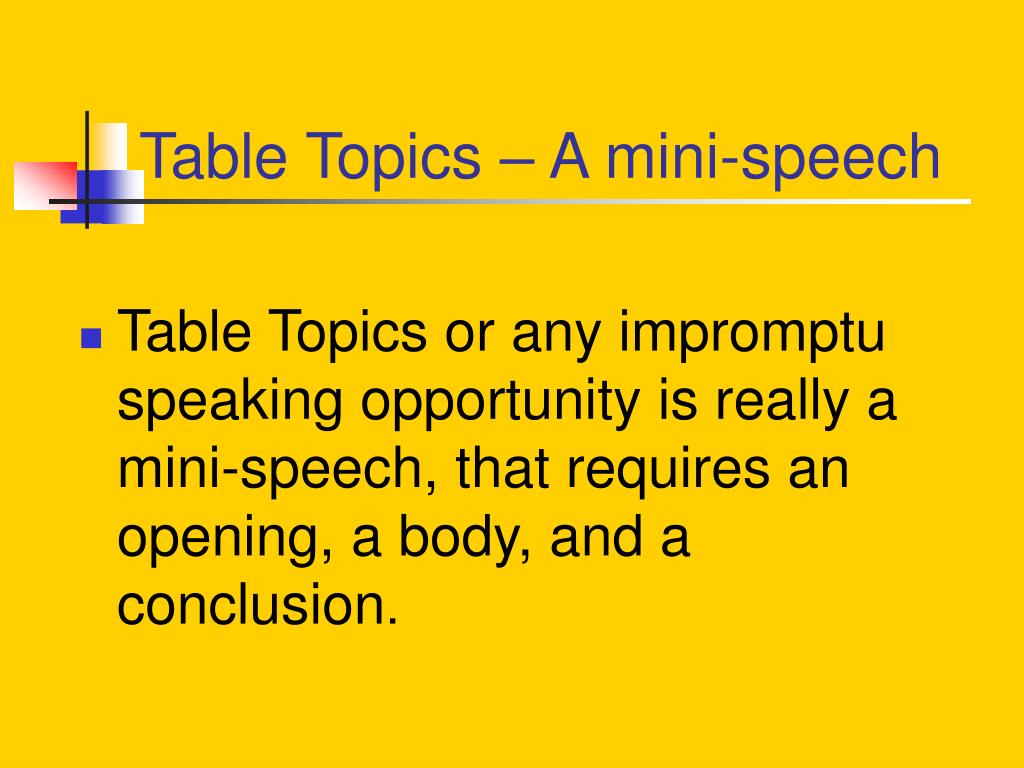 Table Topics – A mini-speech

Table Topics or any impromptu speaking opportunity is really a mini-speech, that requires an opening, a body, and a conclusion.